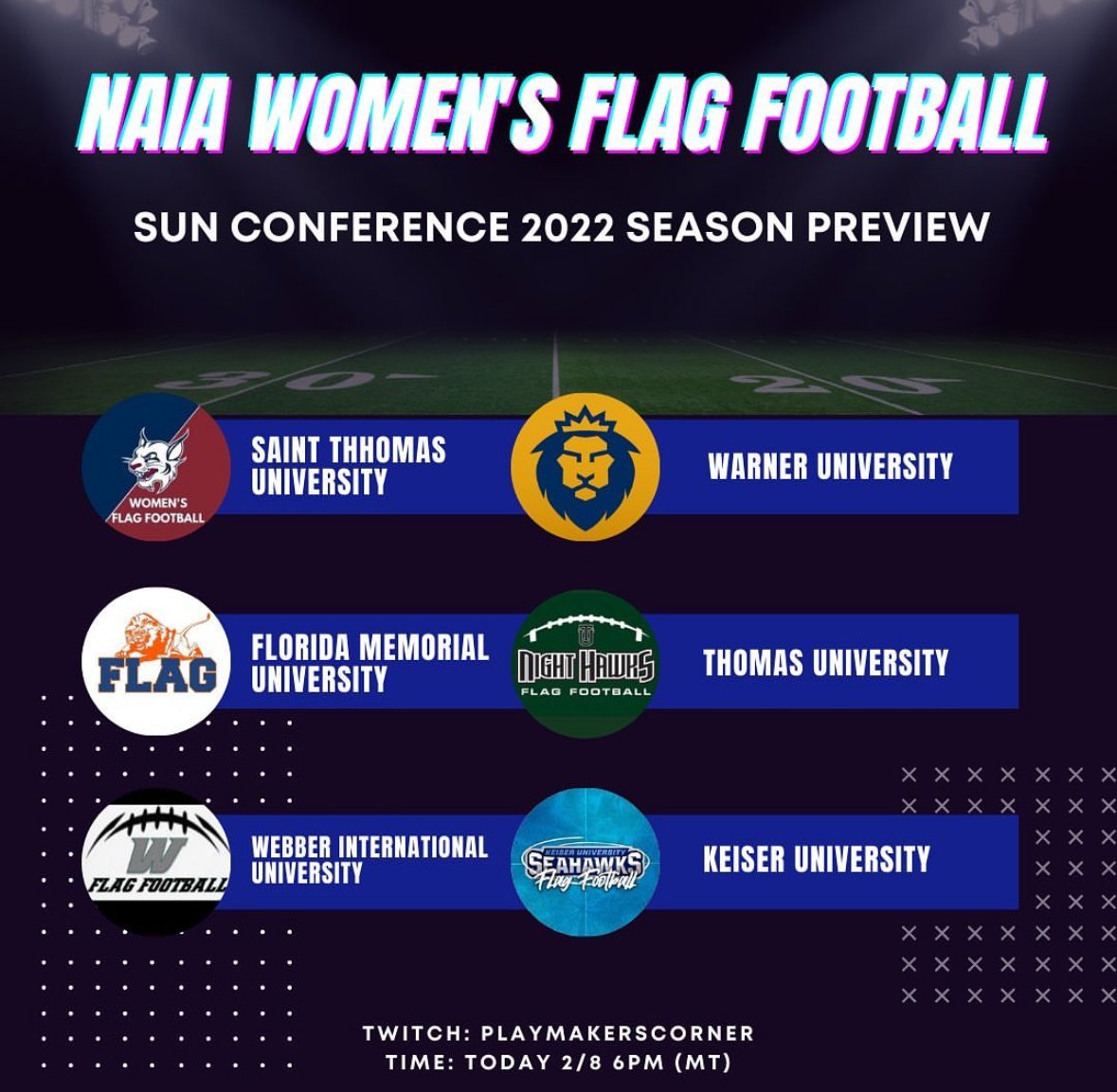 NAIA WOMEN'S FLAG FOOTBALL

SUN CONFERENCE 2022 SEASON PREVIEW

30 20

WOMEN'S FLAG FOOTBALL

SAINT THHOMAS UNIVERSITY

WARNER UNIVERSITY

FLAG

FLORIDA MEMORIAL UNIVERSITY

NIGHT HAWKS FLAG FOOTBALL

THOMAS UNIVERSITY

W FLAG FOOTBALL

WEBBER INTERNATIONAL UNIVERSITY

KEISER UNIVERSITY SEAHAWKS Flag Football

KEISER UNIVERSITY

TWITCH: PLAYMAKERSCORNER
TIME: TODAY 2/8 6PM (MT)